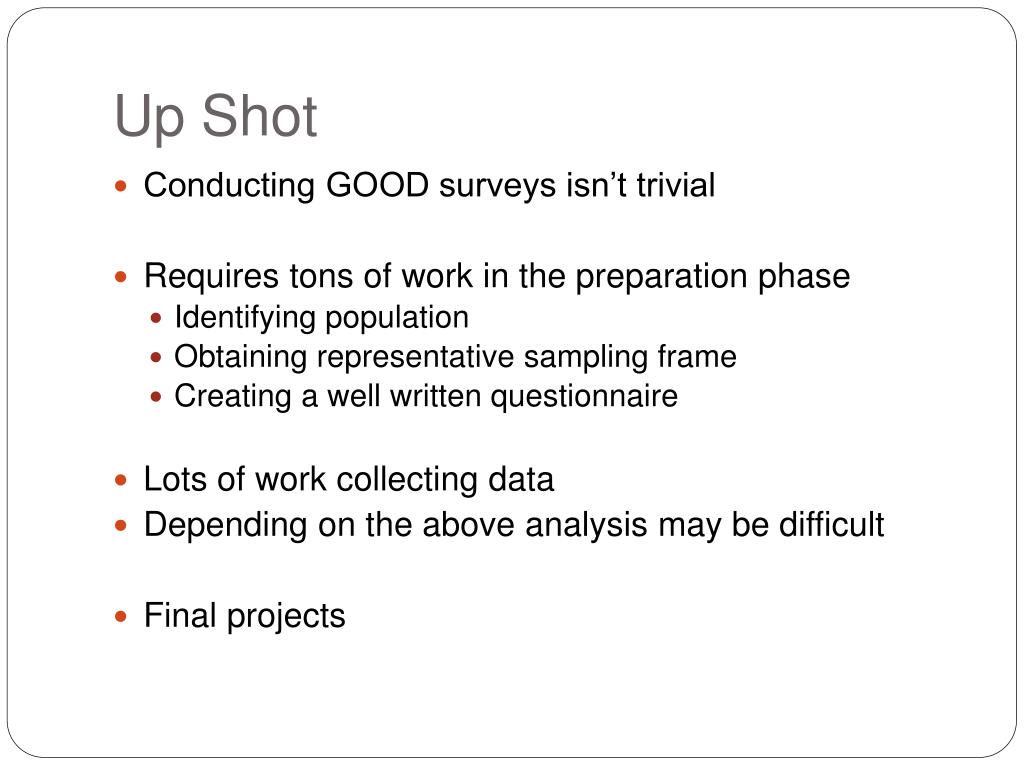 Up Shot

- Conducting GOOD surveys isn’t trivial

- Requires tons of work in the preparation phase
  - Identifying population
  - Obtaining representative sampling frame
  - Creating a well written questionnaire

- Lots of work collecting data
- Depending on the above analysis may be difficult

- Final projects